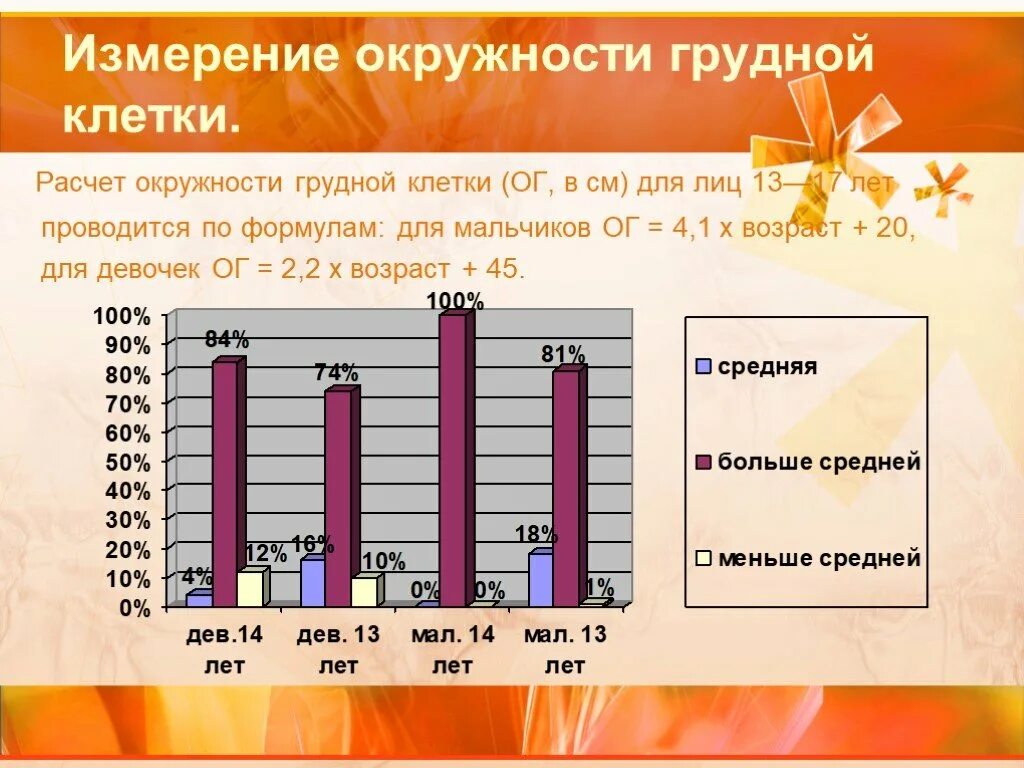 Измерение окружности грудной клетки.

Расчет окружности грудной клетки (ОГ, в см) для лиц 13—17 лет проводится по формулам: для мальчиков ОГ = 4,1 х возраст + 20, для девочек ОГ = 2,2 х возраст + 45.

100%
90%
80%
70%
60%
50%
40%
30%
20%
10%
0%

4%
84%
12%
16%
74%
10%
0%
100%
0%
18%
81%
1%

дев.14 лет
дев. 13 лет
мал. 14 лет
мал. 13 лет

средняя
больше средней
меньше средней